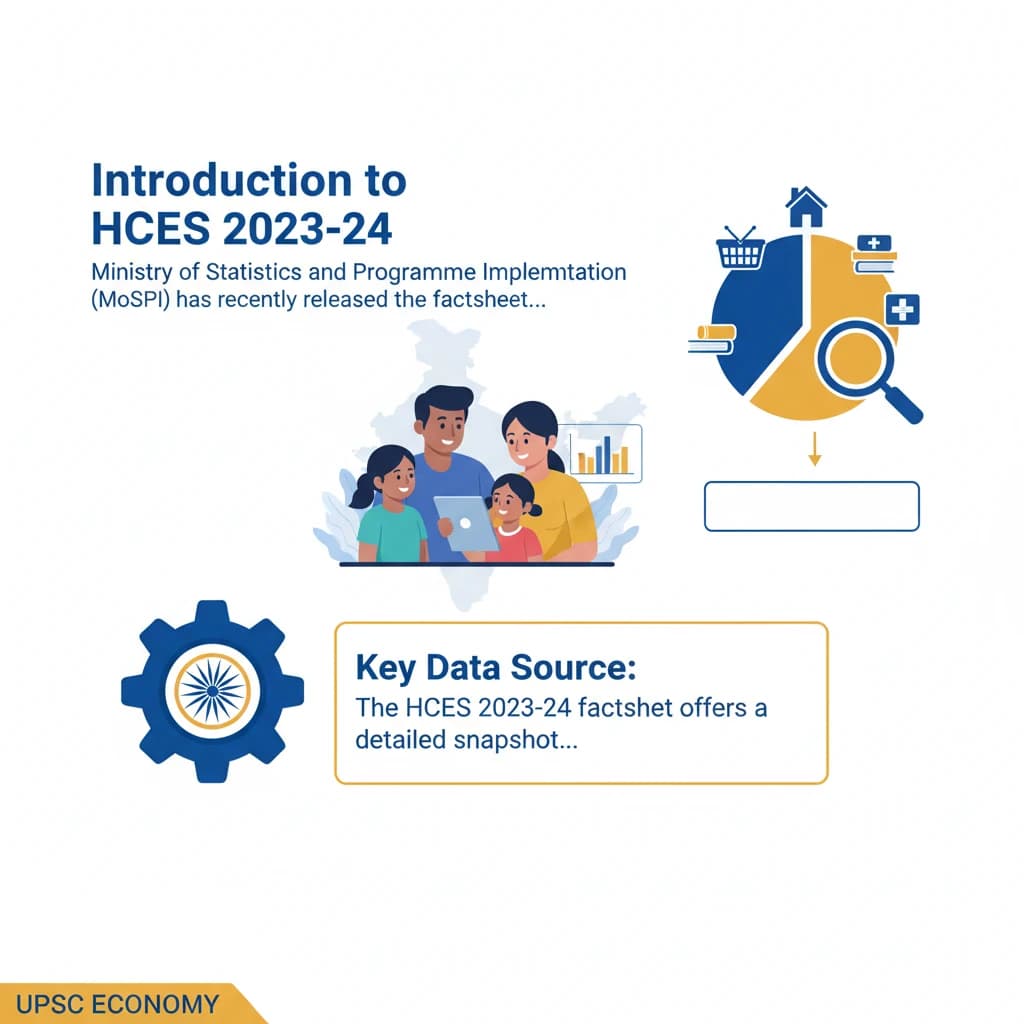 Introduction to HCES 2023-24

Ministry of Statistics and Programme Implemtation (MoSPI) has recently released the factsheet...

Key Data Source:
The HCES 2023-24 factshet offers a detailed snapshot...

UPSC ECONOMY